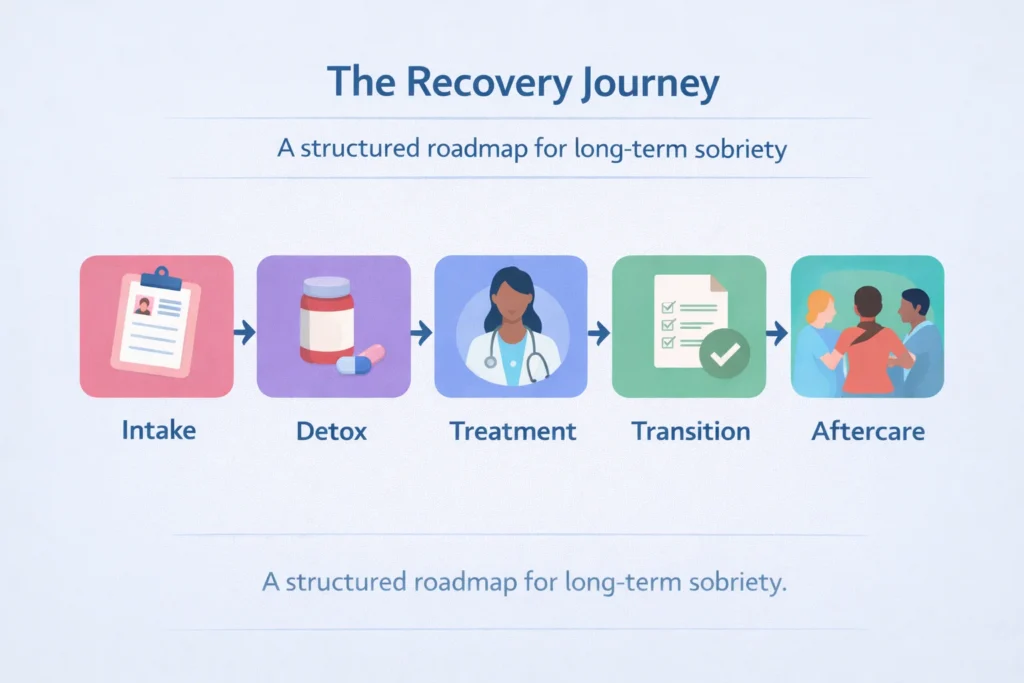 The Recovery Journey

A structured roadmap for long-term sobriety

Intake

Detox

Treatment

Transition

Aftercare

A structured roadmap for long-term sobriety.